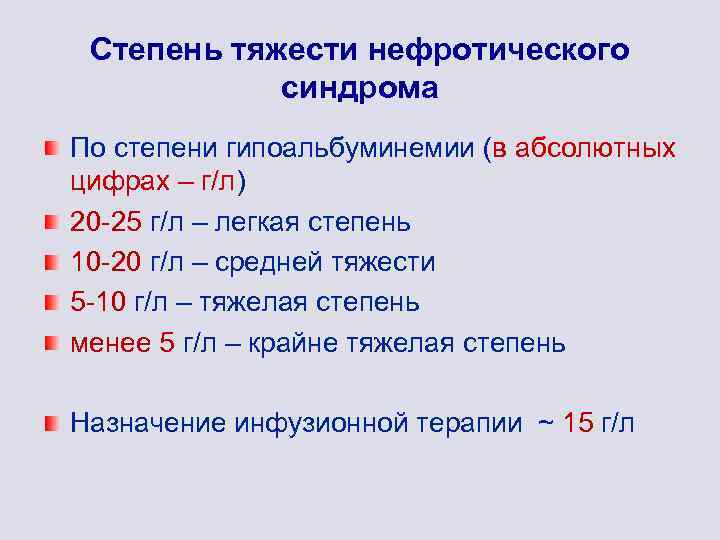 Степень тяжести нефротического синдрома

По степени гипоальбуминемии (в абсолютных цифрах – г/л)

20-25 г/л – легкая степень

10-20 г/л – средней тяжести

5-10 г/л – тяжелая степень

менее 5 г/л – крайне тяжелая степень

Назначение инфузионной терапии ~ 15 г/л